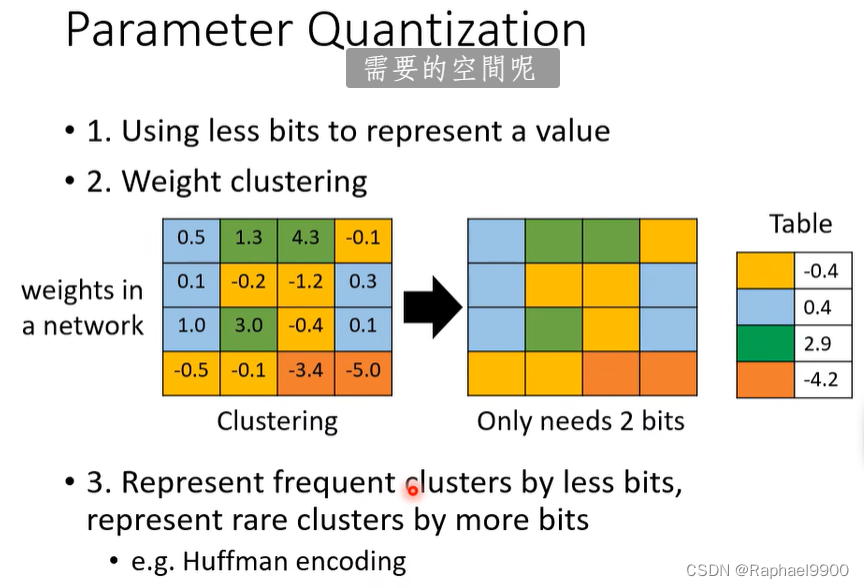 Parameter Quantization

需要的空間呢

• 1. Using less bits to represent a value

• 2. Weight clustering

weights in a network

| 0.5 | 1.3 | 4.3 | -0.1 |
|---|---|---|---|
| 0.1 | -0.2 | -1.2 | 0.3 |
| 1.0 | 3.0 | -0.4 | 0.1 |
| -0.5 | -0.1 | -3.4 | -5.0 |

Clustering

Only needs 2 bits

Table

| | -0.4 |
|---|---|
| | 0.4 |
| | 2.9 |
| | -4.2 |

• 3. Represent frequent clusters by less bits, represent rare clusters by more bits

• e.g. Huffman encoding

CSDN @Raphael9900